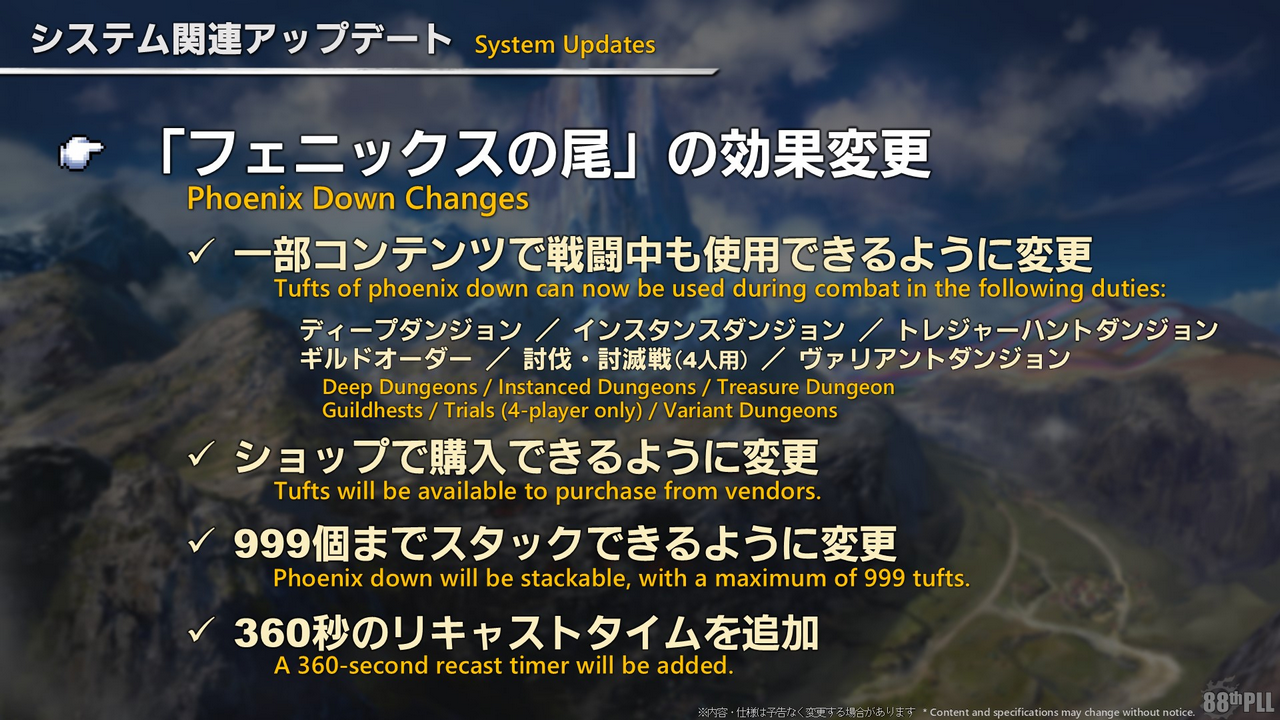 システム関連アップデート System Updates

「フェニックスの尾」の効果変更
Phoenix Down Changes

✓ 一部コンテンツで戦闘中も使用できるように変更
Tufts of phoenix down can now be used during combat in the following duties:

ディープダンジョン ／ インスタンスダンジョン ／ トレジャーハントダンジョン
ギルドオーダー ／ 討伐・討滅戦(4人用) ／ ヴァリアントダンジョン
Deep Dungeons / Instanced Dungeons / Treasure Dungeon
Guildhests / Trials (4-player only) / Variant Dungeons

✓ ショップで購入できるように変更
Tufts will be available to purchase from vendors.

✓ 999個までスタックできるように変更
Phoenix down will be stackable, with a maximum of 999 tufts.

✓ 360秒のリキャストタイムを追加
A 360-second recast timer will be added.

※内容・仕様は予告なく変更する場合があります * Content and specifications may change without notice.

88th PLL